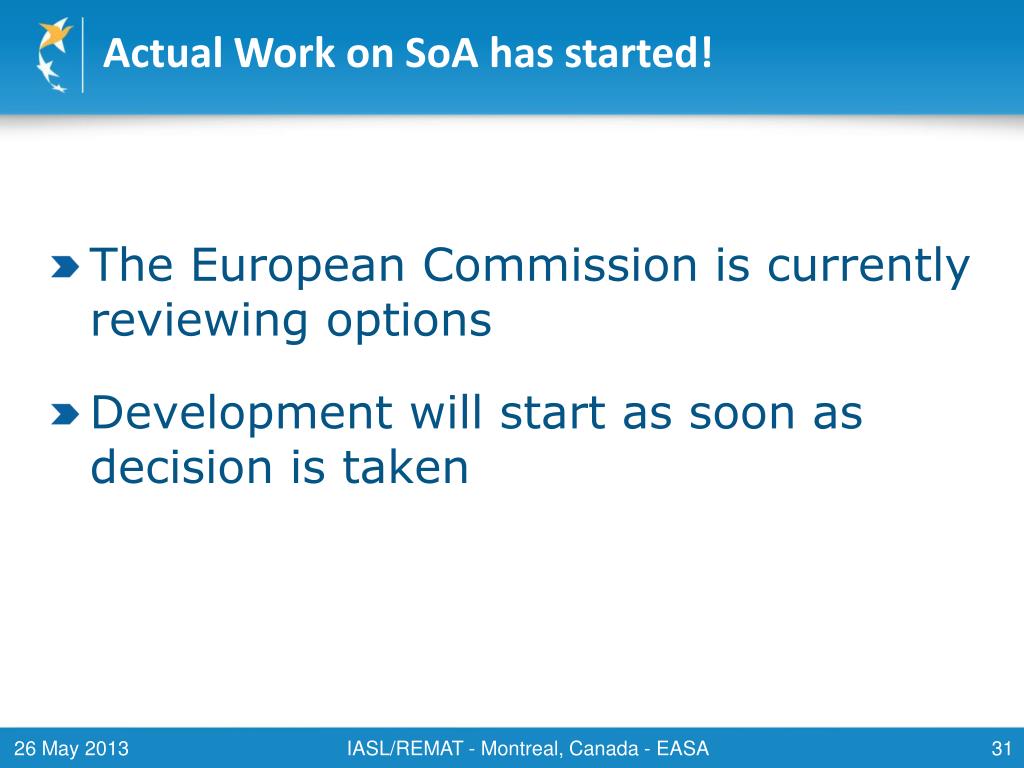 Actual Work on SoA has started!

The European Commission is currently reviewing options

Development will start as soon as decision is taken

26 May 2013

IASL/REMAT - Montreal, Canada - EASA

31